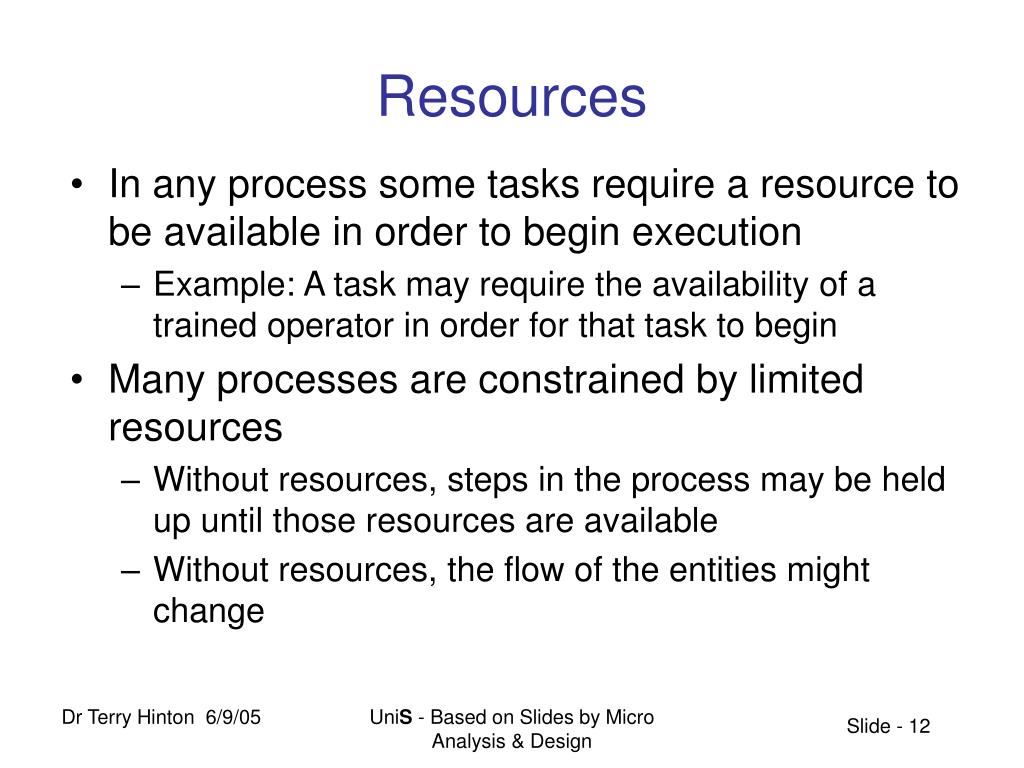 Resources

• In any process some tasks require a resource to be available in order to begin execution
– Example: A task may require the availability of a trained operator in order for that task to begin
• Many processes are constrained by limited resources
– Without resources, steps in the process may be held up until those resources are available
– Without resources, the flow of the entities might change

Dr Terry Hinton 6/9/05

UniS - Based on Slides by Micro Analysis & Design

Slide - 12